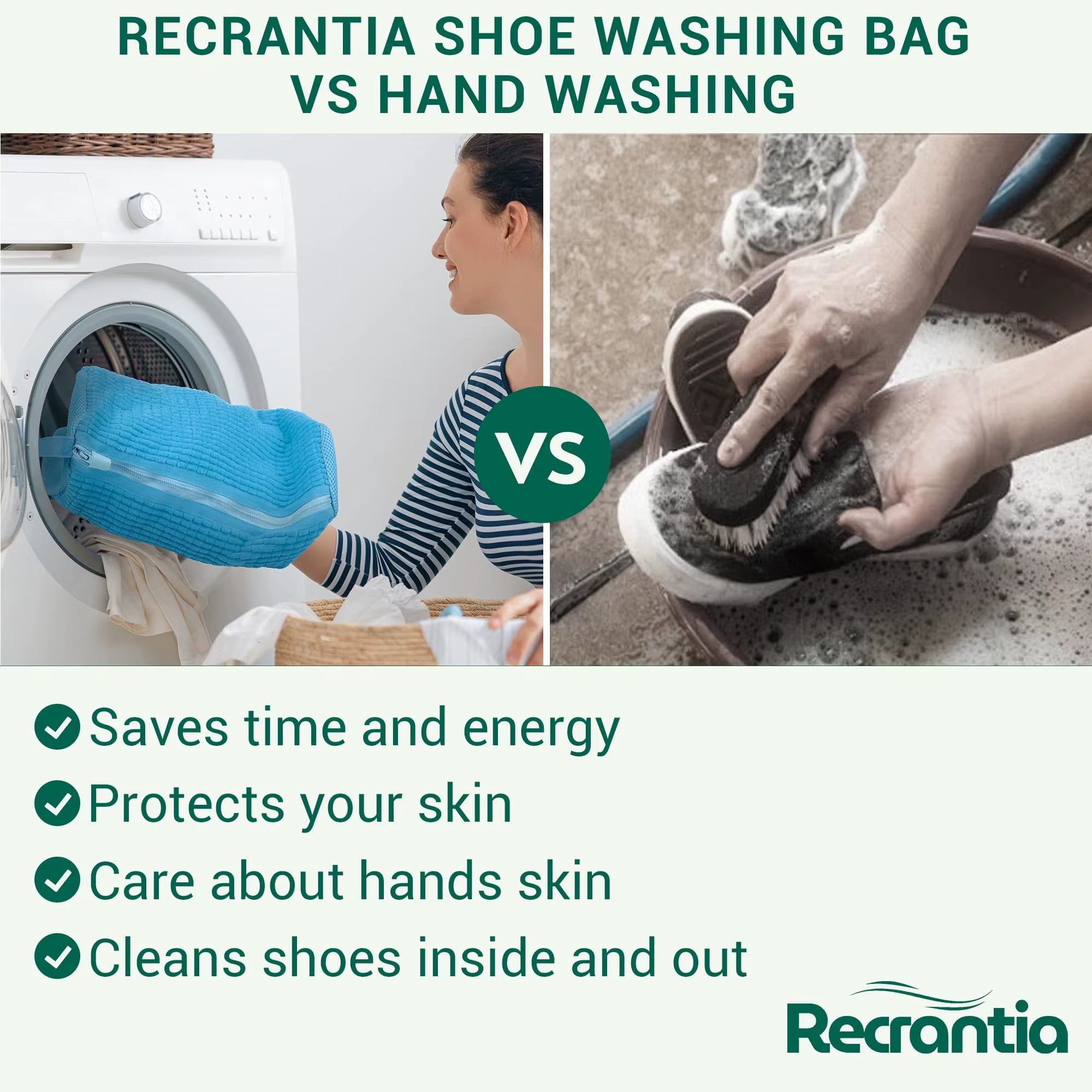 RECRANTIA SHOE WASHING BAG VS HAND WASHING

VS

Saves time and energy
Protects your skin
Care about hands skin
Cleans shoes inside and out

Recrantia